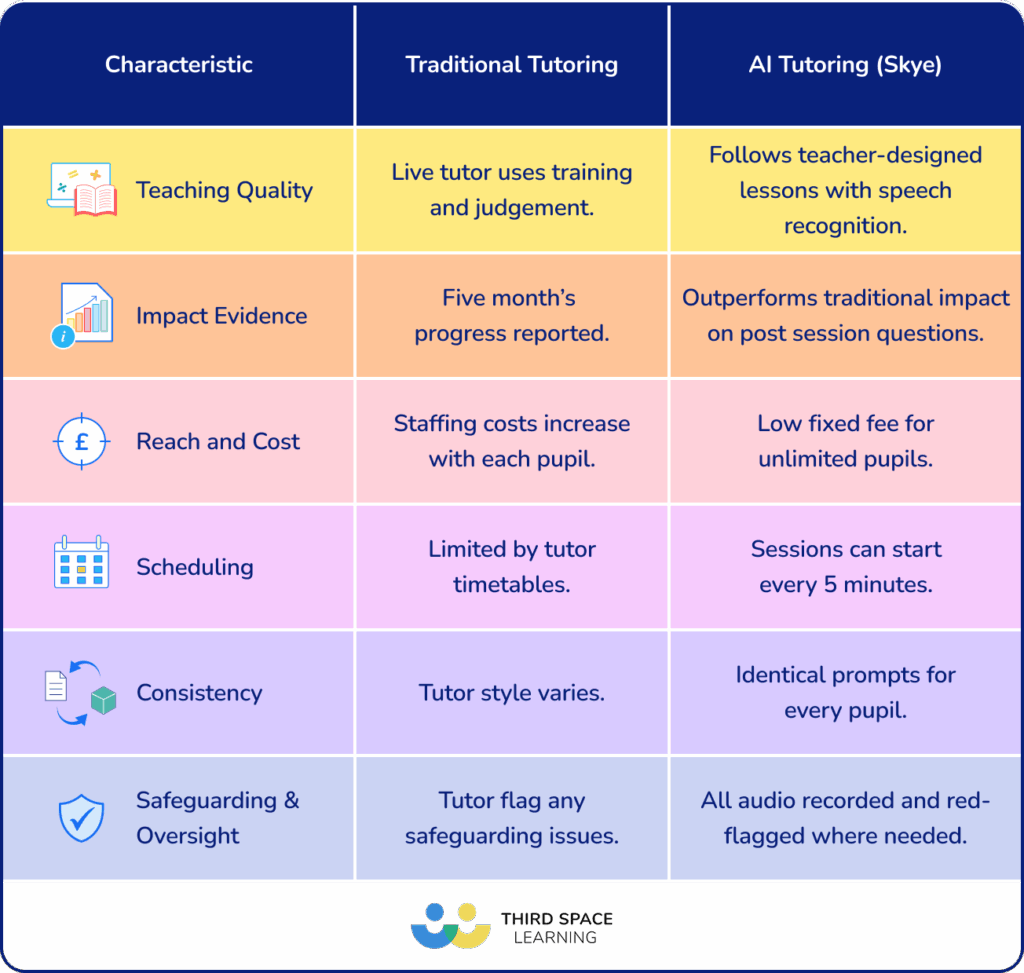 | Characteristic | Traditional Tutoring | AI Tutoring (Skye) |
|---|---|---|
| Teaching Quality | Live tutor uses training and judgement. | Follows teacher-designed lessons with speech recognition. |
| Impact Evidence | Five month's progress reported. | Outperforms traditional impact on post session questions. |
| Reach and Cost | Staffing costs increase with each pupil. | Low fixed fee for unlimited pupils. |
| Scheduling | Limited by tutor timetables. | Sessions can start every 5 minutes. |
| Consistency | Tutor style varies. | Identical prompts for every pupil. |
| Safeguarding & Oversight | Tutor flag any safeguarding issues. | All audio recorded and red-flagged where needed. |

THIRD SPACE LEARNING